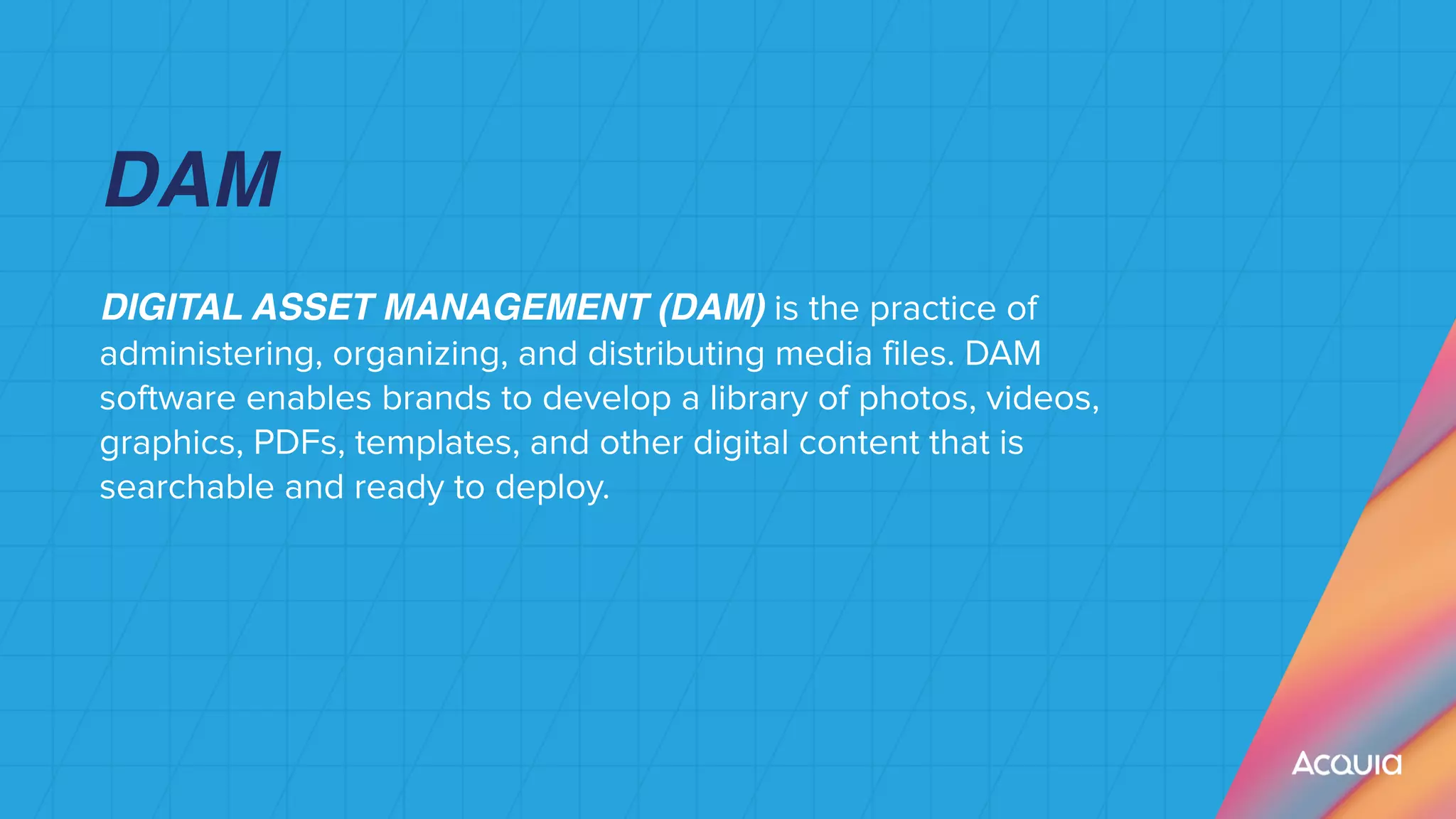 DAM

DIGITAL ASSET MANAGEMENT (DAM) is the practice of administering, organizing, and distributing media files. DAM software enables brands to develop a library of photos, videos, graphics, PDFs, templates, and other digital content that is searchable and ready to deploy.

Acquia